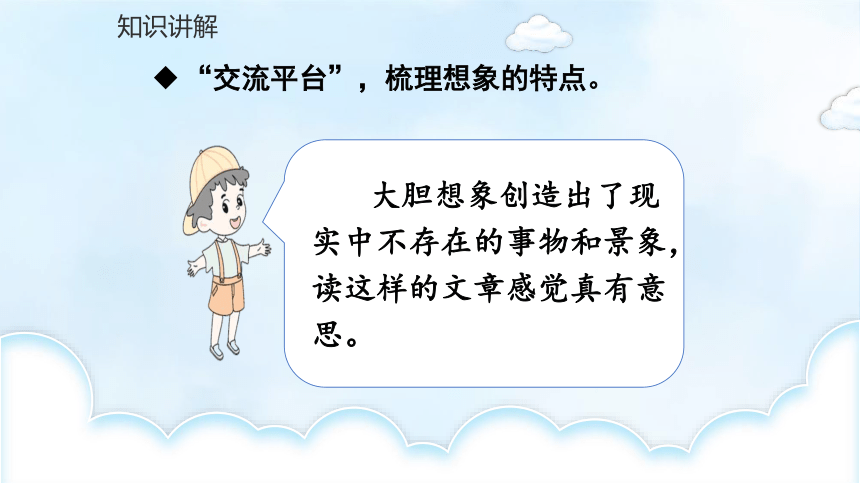 知识讲解

◆ “交流平台”，梳理想象的特点。

大胆想象创造出了现实中不存在的事物和景象，读这样的文章感觉真有意思。